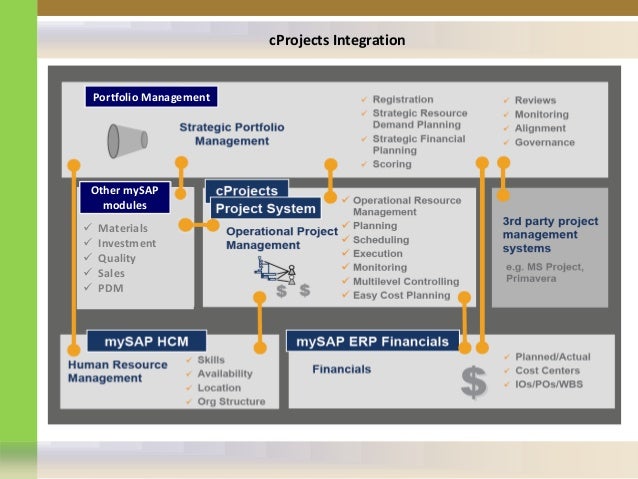 cProjects Integration

Portfolio Management

Strategic Portfolio Management

✓ Registration
✓ Strategic Resource Demand Planning
✓ Strategic Financial Planning
✓ Scoring

✓ Reviews
✓ Monitoring
✓ Alignment
✓ Governance

Other mySAP modules

✓ Materials
✓ Investment
✓ Quality
✓ Sales
✓ PDM

cProjects
Project System

Operational Project Management

$ $

✓ Operational Resource Management
✓ Planning
✓ Scheduling
✓ Execution
✓ Monitoring
✓ Multilevel Controlling
✓ Easy Cost Planning

3rd party project management systems

e.g. MS Project, Primavera

mySAP HCM

Human Resource Management

✓ Skills
✓ Availability
✓ Location
✓ Org Structure

mySAP ERP Financials

Financials

$

✓ Planned/Actual
✓ Cost Centers
✓ IOs/POs/WBS